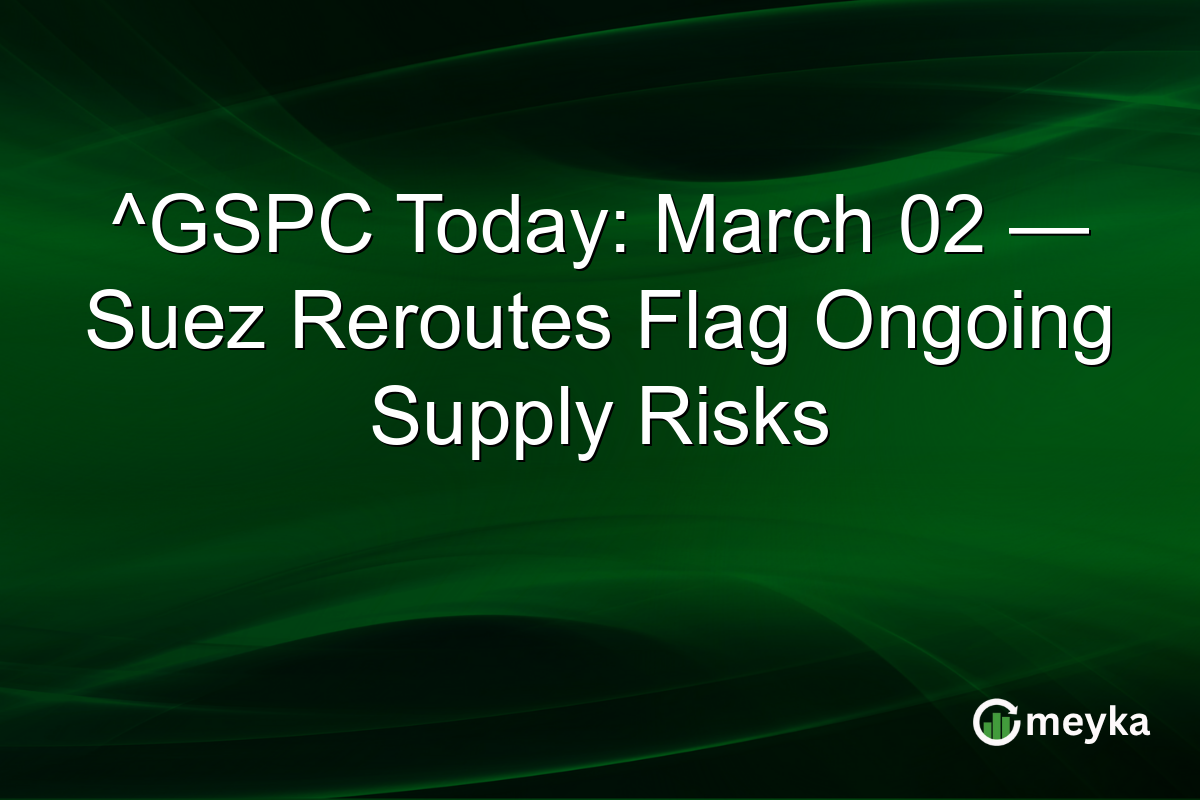 ^GSPC Today: March 02 — Suez Reroutes Flag Ongoing Supply Risks

meyka